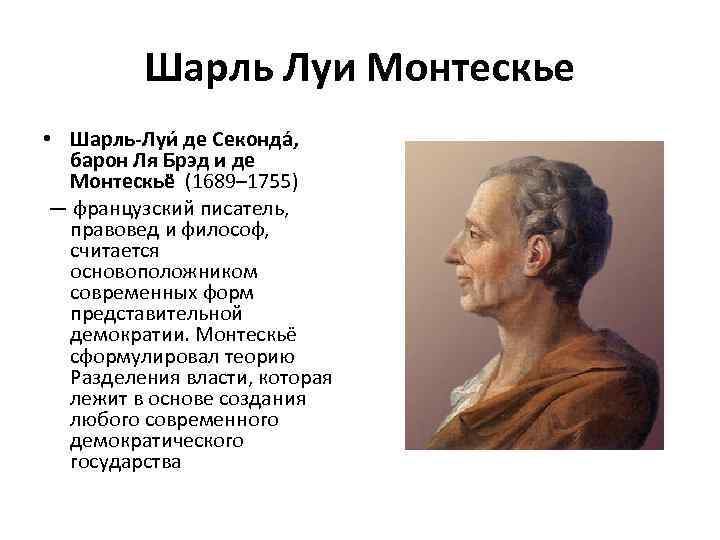 Шарль Луи Монтескье

• Шарль-Луи́ де Секонда́, барон Ля Брэд и де Монтескьё (1689–1755)

— французский писатель, правовед и философ, считается основоположником современных форм представительной демократии. Монтескьё сформулировал теорию Разделения власти, которая лежит в основе создания любого современного демократического государства